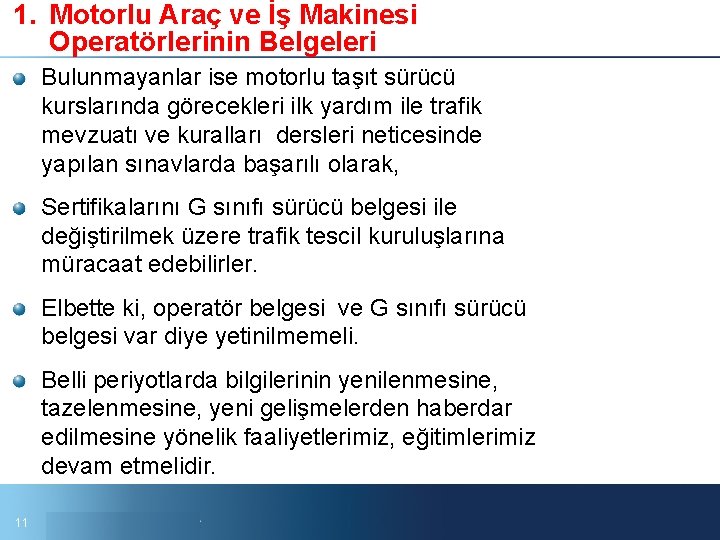 1. Motorlu Araç ve İş Makinesi Operatörlerinin Belgeleri

Bulunmayanlar ise motorlu taşıt sürücü kurslarında görecekleri ilk yardım ile trafik mevzuatı ve kuralları dersleri neticesinde yapılan sınavlarda başarılı olarak,

Sertifikalarını G sınıfı sürücü belgesi ile değiştirilmek üzere trafik tescil kuruluşlarına müracaat edebilirler.

Elbette ki, operatör belgesi ve G sınıfı sürücü belgesi var diye yetinilmemeli.

Belli periyotlarda bilgilerinin yenilenmesine, tazelenmesine, yeni gelişmelerden haberdar edilmesine yönelik faaliyetlerimiz, eğitimlerimiz devam etmelidir.

11